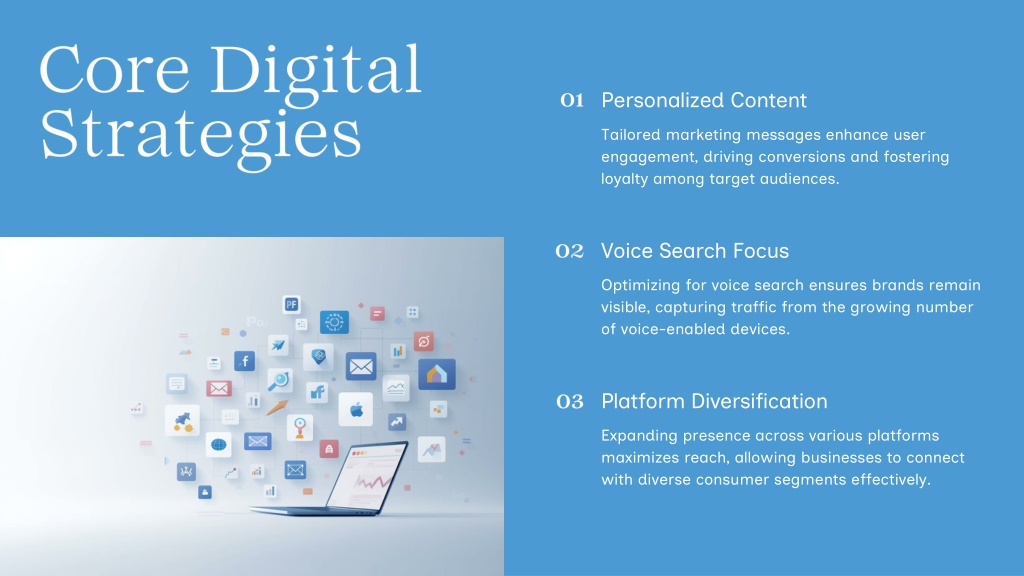 Core Digital Strategies

01 Personalized Content

Tailored marketing messages enhance user engagement, driving conversions and fostering loyalty among target audiences.

02 Voice Search Focus

Optimizing for voice search ensures brands remain visible, capturing traffic from the growing number of voice-enabled devices.

03 Platform Diversification

Expanding presence across various platforms maximizes reach, allowing businesses to connect with diverse consumer segments effectively.